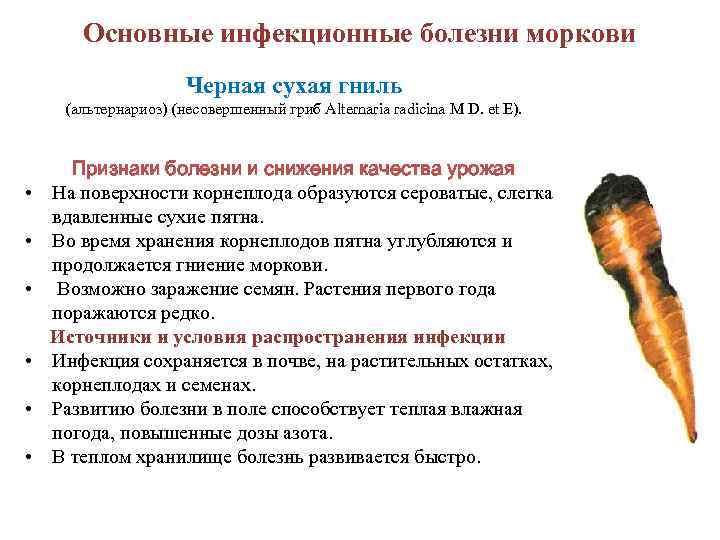 Основные инфекционные болезни моркови

Черная сухая гниль
(альтернариоз) (несовершенный гриб Alternaria radicina M D. et E).

Признаки болезни и снижения качества урожая
• На поверхности корнеплода образуются сероватые, слегка вдавленные сухие пятна.
• Во время хранения корнеплодов пятна углубляются и продолжается гниение моркови.
• Возможно заражение семян. Растения первого года поражаются редко.

Источники и условия распространения инфекции
• Инфекция сохраняется в почве, на растительных остатках, корнеплодах и семенах.
• Развитию болезни в поле способствует теплая влажная погода, повышенные дозы азота.
• В теплом хранилище болезнь развивается быстро.